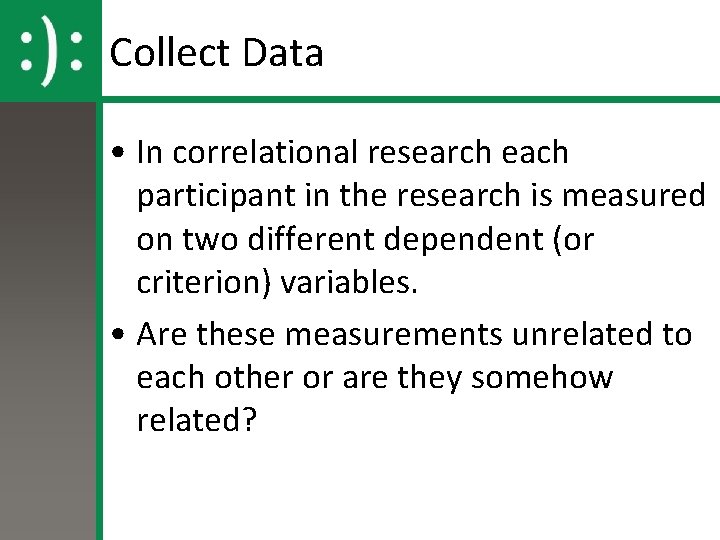 :):

Collect Data

• In correlational research each participant in the research is measured on two different dependent (or criterion) variables.

• Are these measurements unrelated to each other or are they somehow related?